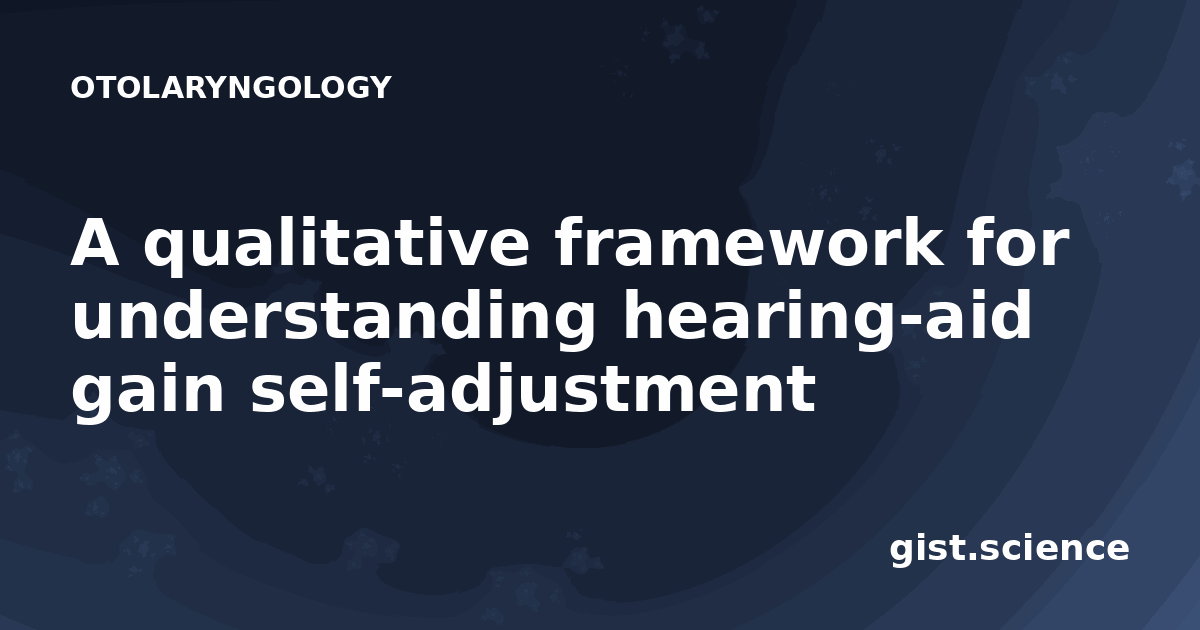 OTOLARYNGOLOGY

A qualitative framework for understanding hearing-aid gain self-adjustment

gist.science